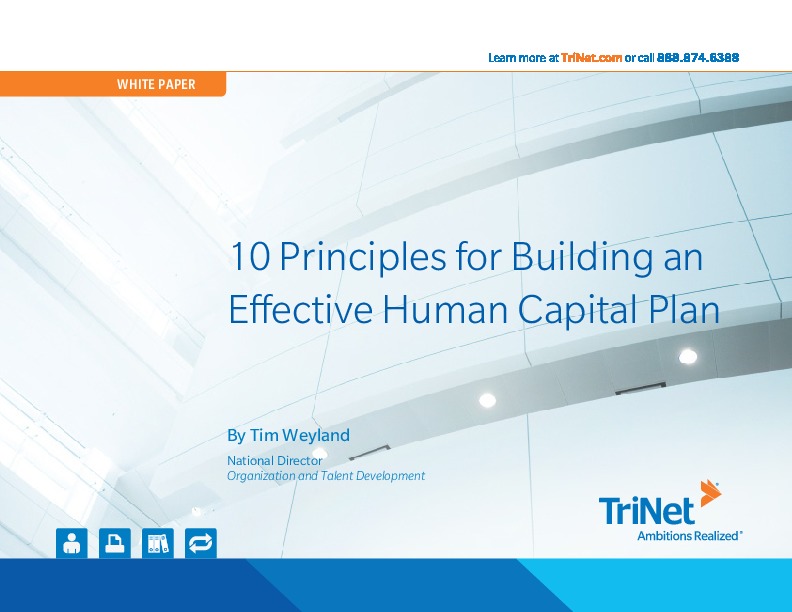 Learn more at TriNet.com or call 888.874.6388

WHITE PAPER

10 Principles for Building an Effective Human Capital Plan

By Tim Weyland

National Director
Organization and Talent Development

TriNet
Ambitions Realized®